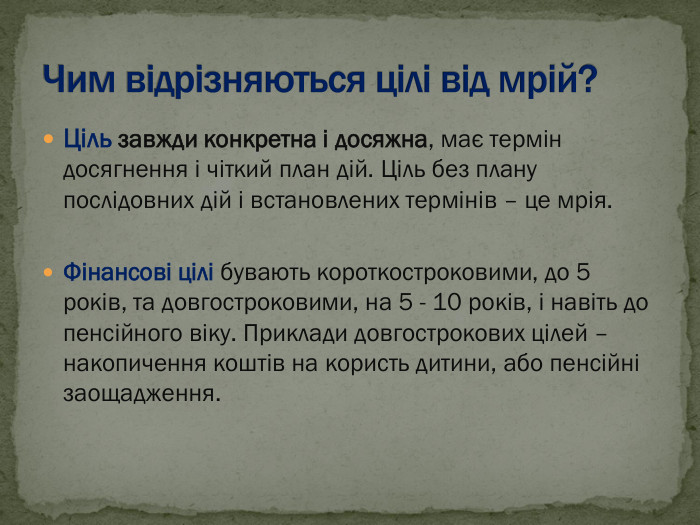 Чим відрізняються цілі від мрій?

Ціль завжди конкретна і досяжна, має термін досягнення і чіткий план дій. Ціль без плану послідовних дій і встановлених термінів – це мрія.

Фінансові цілі бувають короткостроковими, до 5 років, та довгостроковими, на 5 - 10 років, і навіть до пенсійного віку. Приклади довгострокових цілей – накопичення коштів на користь дитини, або пенсійні заощадження.